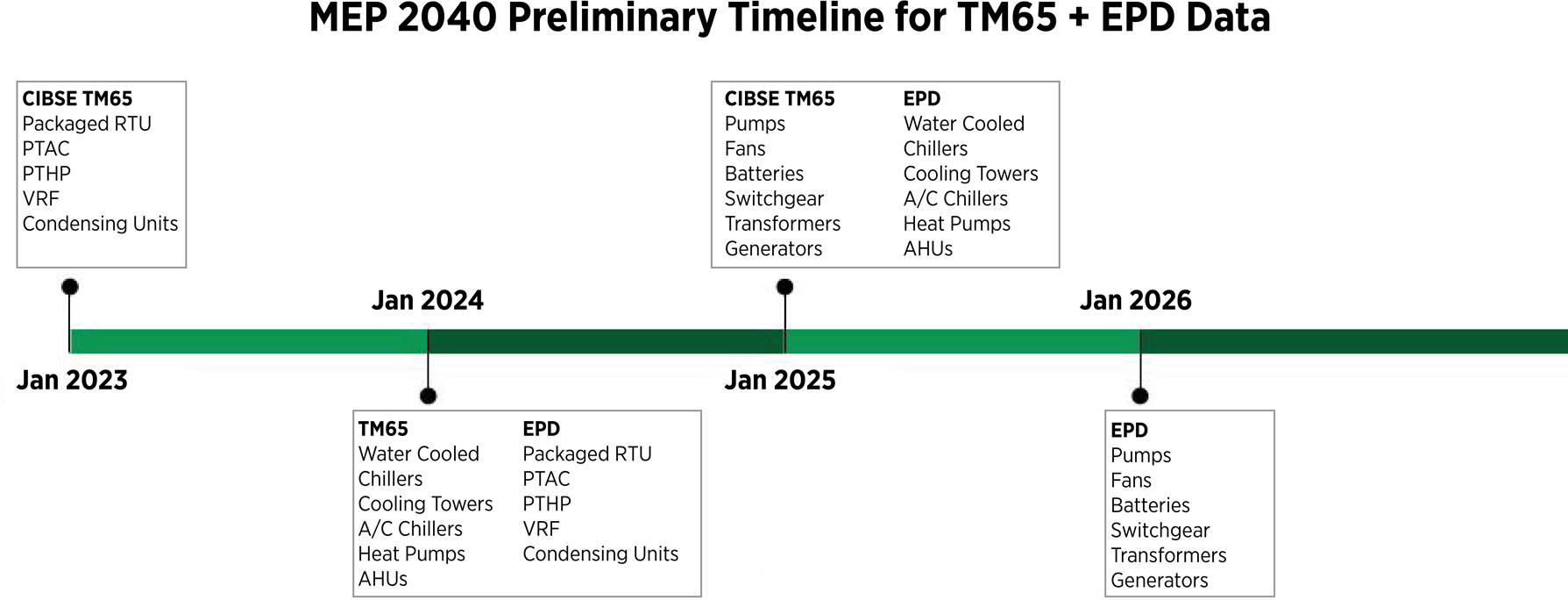 MEP 2040 Preliminary Timeline for TM65 + EPD Data

CIBSE TM65
Packaged RTU
PTAC
PTHP
VRF
Condensing Units

Jan 2023

Jan 2024

TM65
Water Cooled Chillers
Cooling Towers
A/C Chillers
Heat Pumps
AHUs

EPD
Packaged RTU
PTAC
PTHP
VRF
Condensing Units

CIBSE TM65
Pumps
Fans
Batteries
Switchgear
Transformers
Generators

EPD
Water Cooled Chillers
Cooling Towers
A/C Chillers
Heat Pumps
AHUs

Jan 2025

Jan 2026

EPD
Pumps
Fans
Batteries
Switchgear
Transformers
Generators